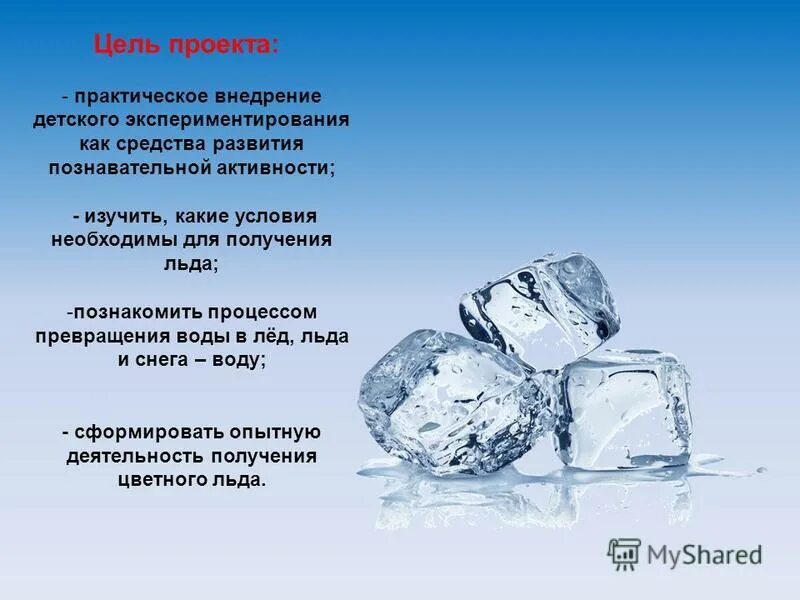 Цель проекта:

- практическое внедрение детского экспериментирования как средства развития познавательной активности;

- изучить, какие условия необходимы для получения льда;

-познакомить процессом превращения воды в лёд, льда и снега – воду;

- сформировать опытную деятельность получения цветного льда.

MyShared